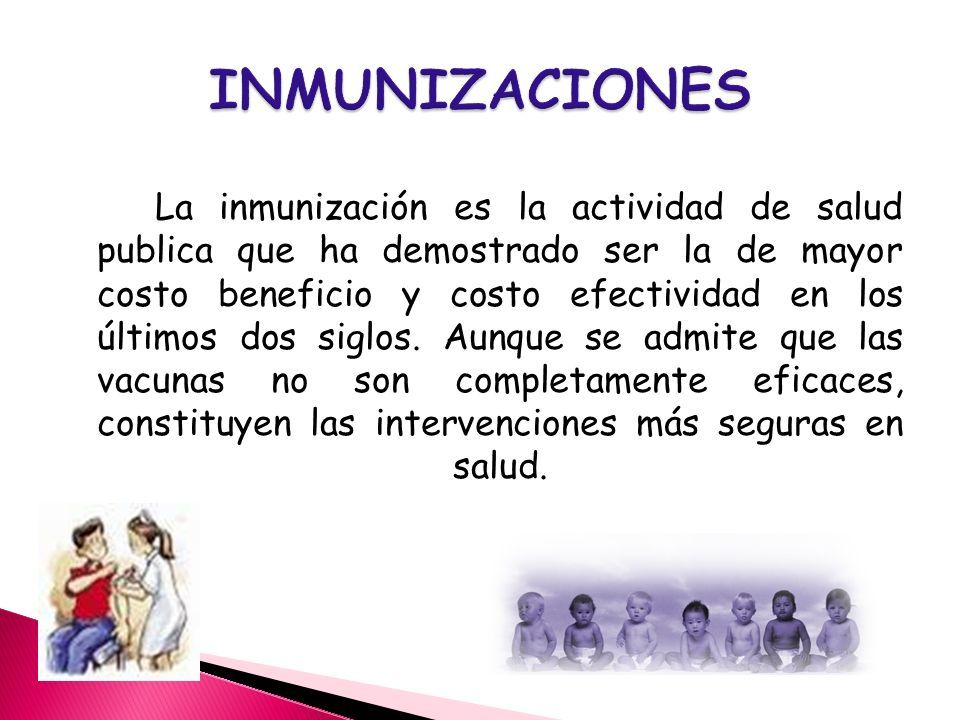 INMUNIZACIONES

La inmunización es la actividad de salud publica que ha demostrado ser la de mayor costo beneficio y costo efectividad en los últimos dos siglos. Aunque se admite que las vacunas no son completamente eficaces, constituyen las intervenciones más seguras en salud.